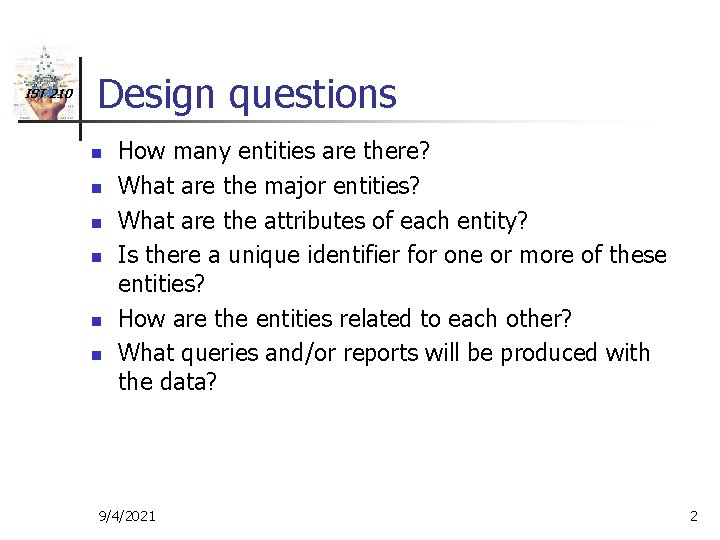 IST 210

Design questions

- How many entities are there?
- What are the major entities?
- What are the attributes of each entity?
- Is there a unique identifier for one or more of these entities?
- How are the entities related to each other?
- What queries and/or reports will be produced with the data?

9/4/2021

2